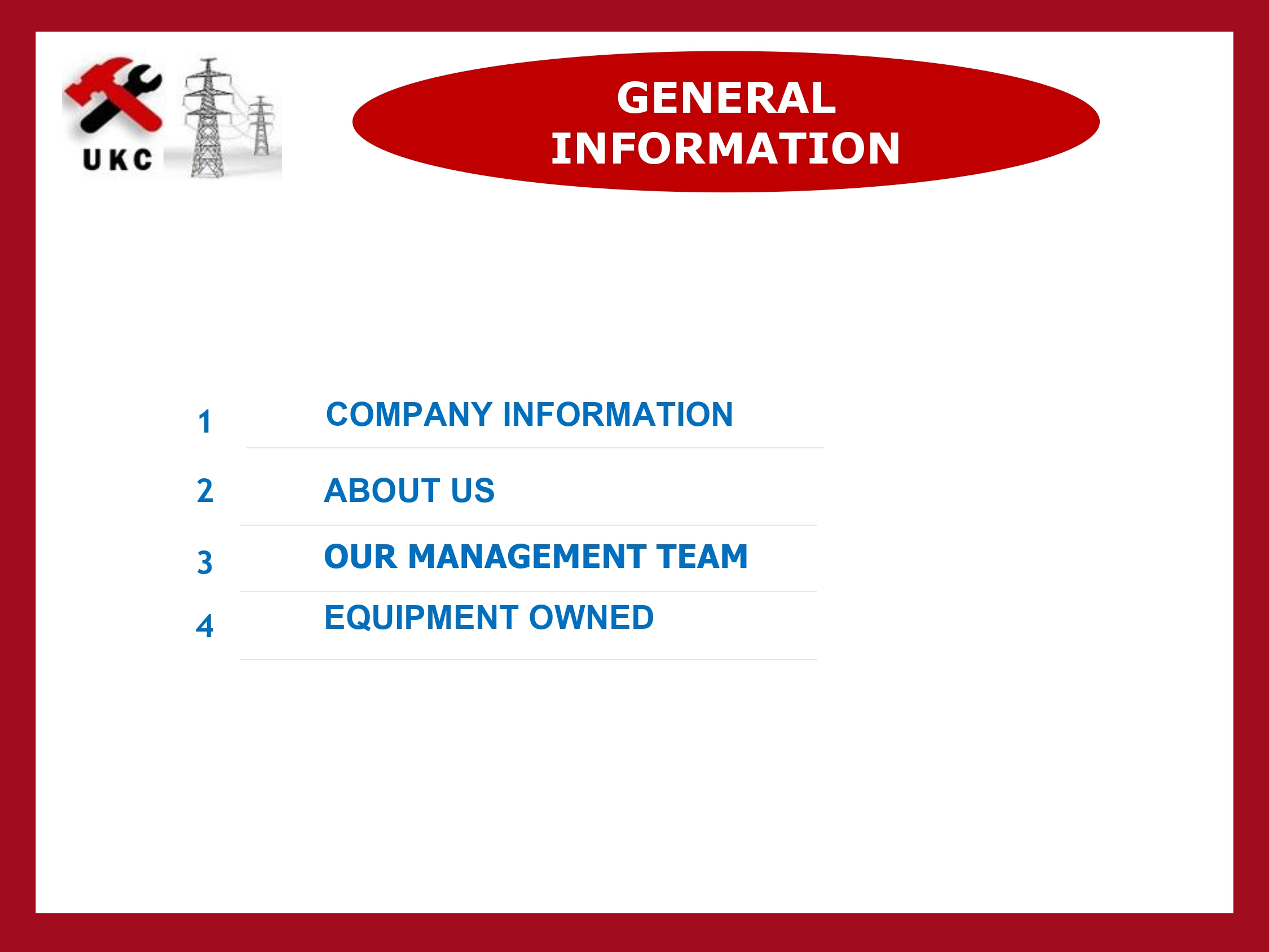 UKC

GENERAL INFORMATION

1 COMPANY INFORMATION

2 ABOUT US

3 OUR MANAGEMENT TEAM

4 EQUIPMENT OWNED